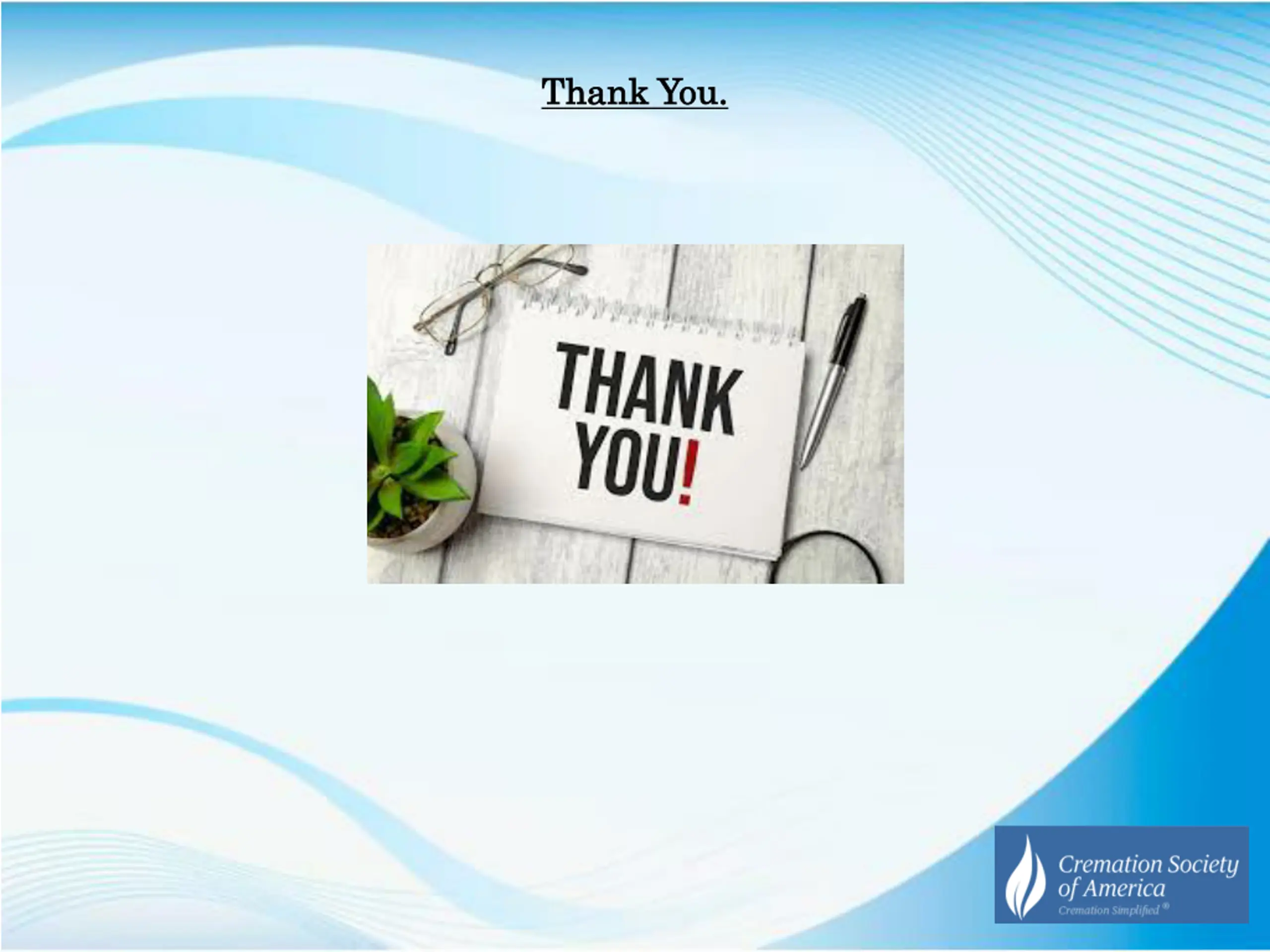 Thank You.

THANK YOU!

Cremation Society of America
Cremation Simplified ®